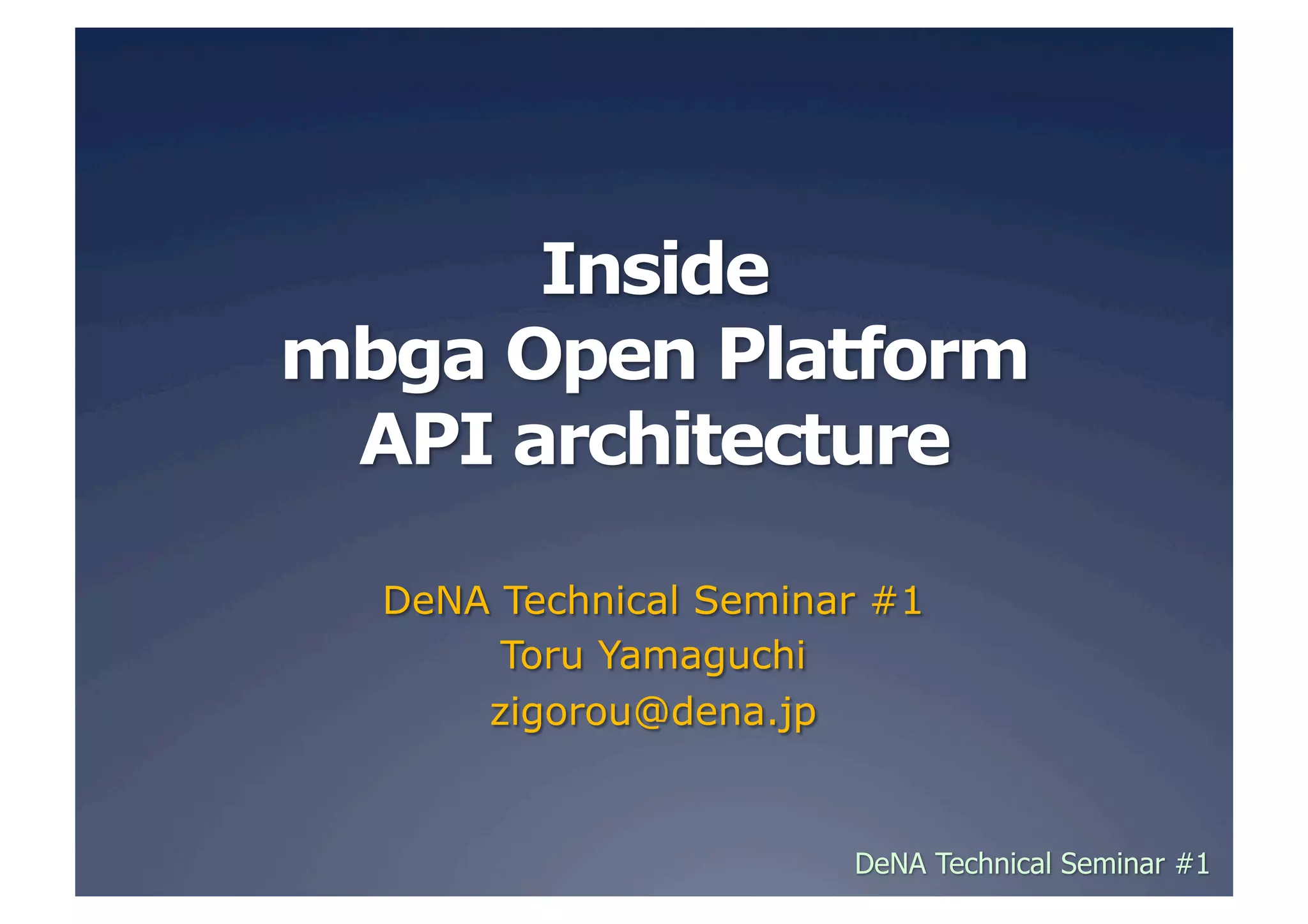 Inside
mbga Open Platform
API architecture

DeNA Technical Seminar #1
Toru Yamaguchi
zigorou@dena.jp

DeNA Technical Seminar #1